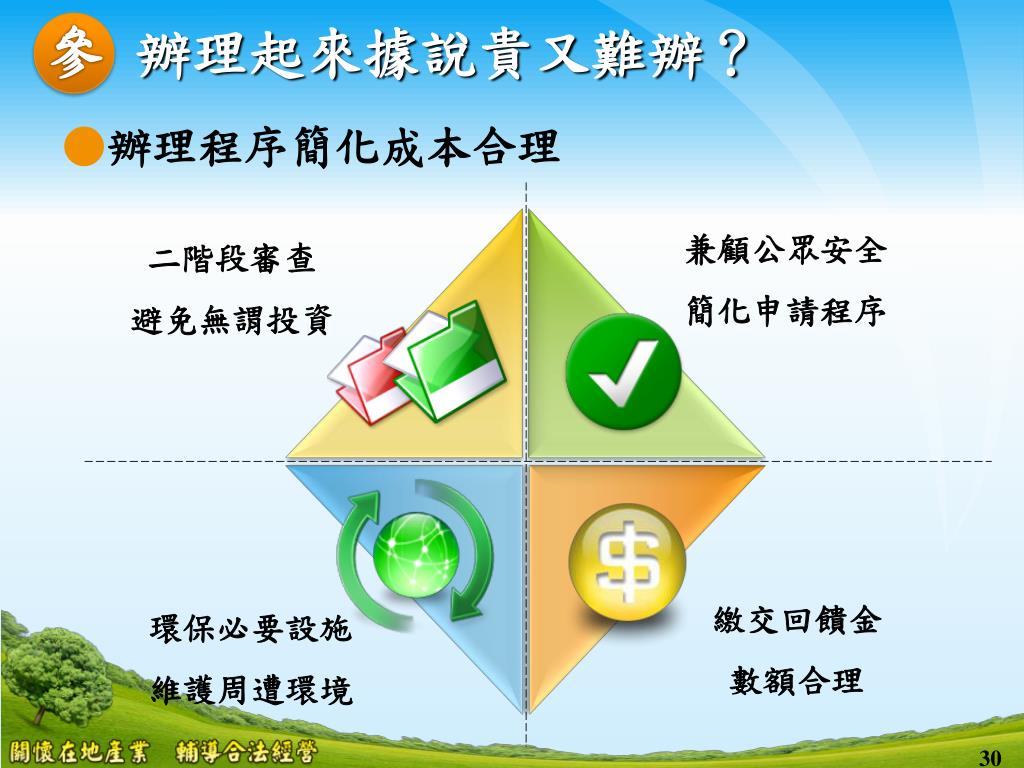 參 辦理起來據說貴又難辦？

●辦理程序簡化成本合理

二階段審查

避免無謂投資

兼顧公眾安全

簡化申請程序

環保必要設施

維護周遭環境

繳交回饋金

數額合理

關懷在地產業 輔導合法經營

30